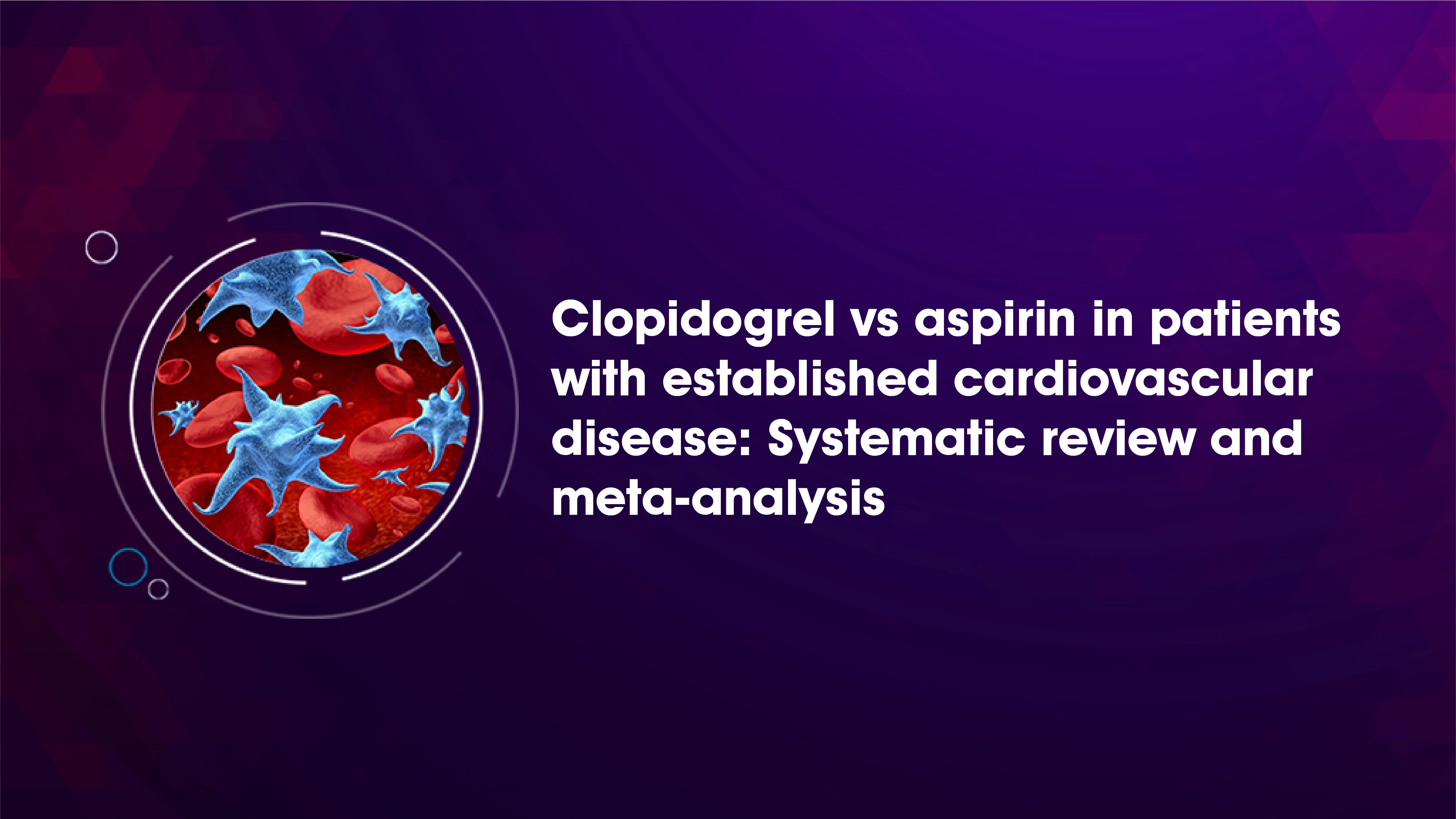 Clopidogrel vs aspirin in patients with established cardiovascular disease: Systematic review and meta-analysis